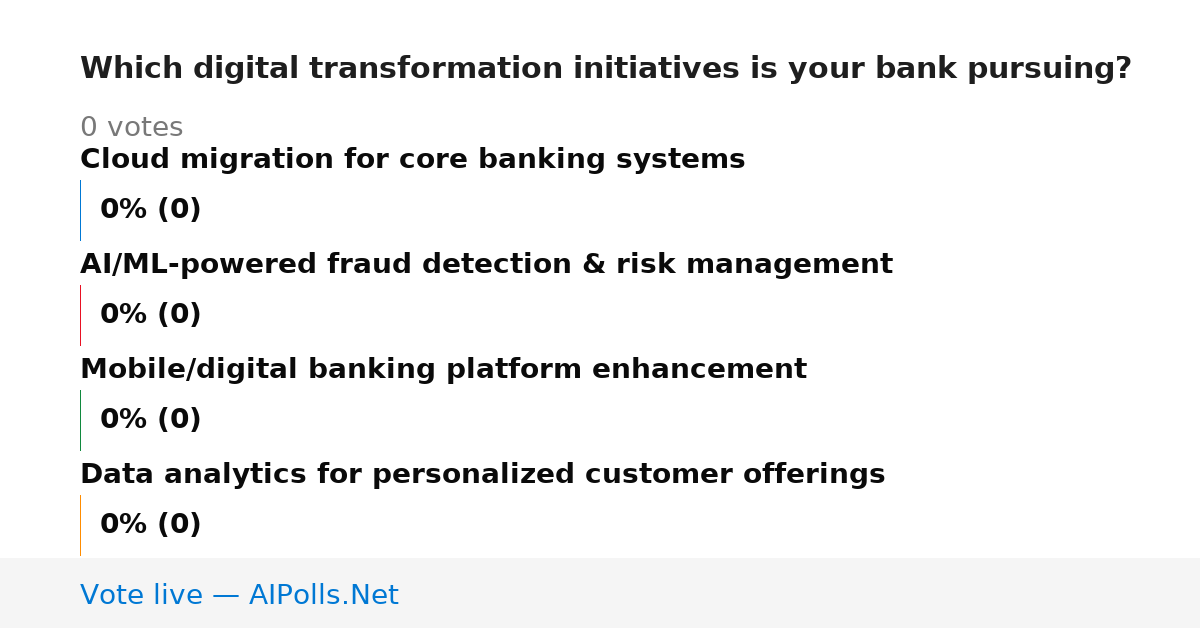 Which digital transformation initiatives is your bank pursuing?

0 votes

Cloud migration for core banking systems

0% (0)

AI/ML-powered fraud detection & risk management

0% (0)

Mobile/digital banking platform enhancement

0% (0)

Data analytics for personalized customer offerings

0% (0)

Vote live — AIPolls.Net